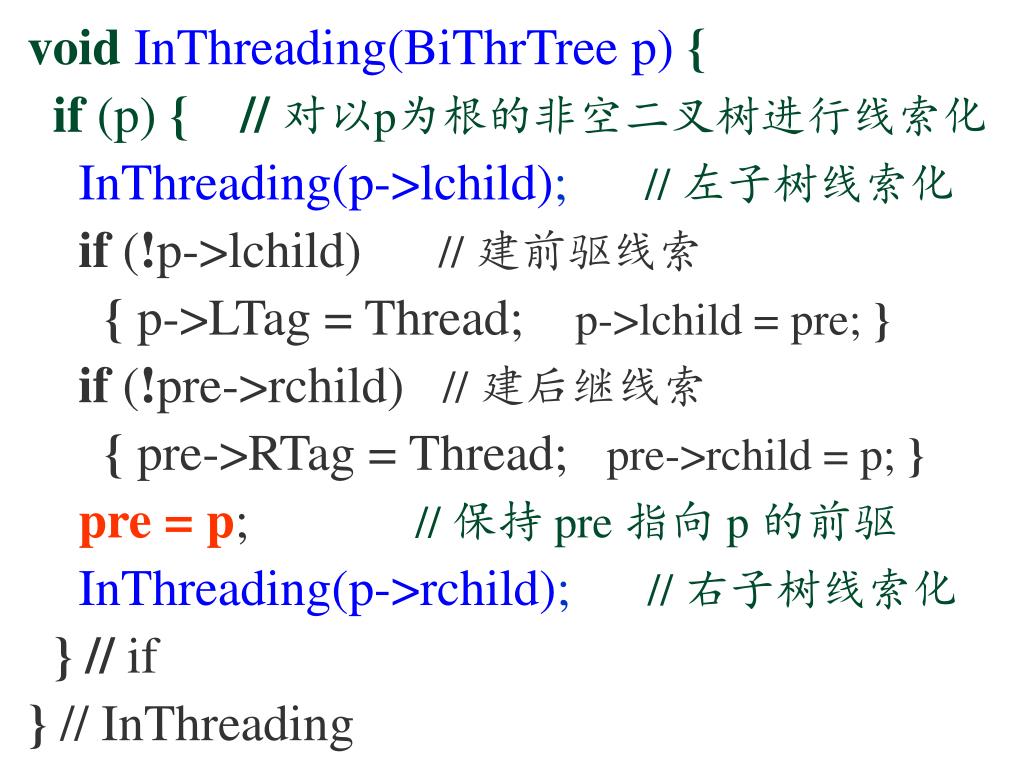 void InThreading(BiThrTree p) {
if (p) { // 对以p为根的非空二叉树进行线索化
InThreading(p->lchild); // 左子树线索化
if (!p->lchild) // 建前驱线索
{ p->LTag = Thread; p->lchild = pre; }
if (!pre->rchild) // 建后继线索
{ pre->RTag = Thread; pre->rchild = p; }
pre = p; // 保持 pre 指向 p 的前驱
InThreading(p->rchild); // 右子树线索化
} // if
} // InThreading